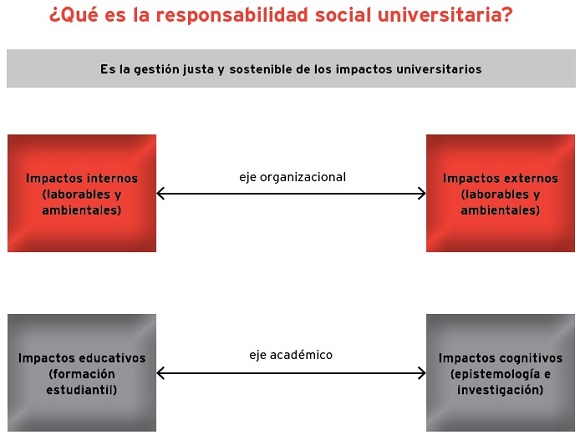 ¿Qué es la responsabilidad social universitaria?

Es la gestión justa y sostenible de los impactos universitarios

Impactos internos (laborables y ambientales)

eje organizacional

Impactos externos (laborables y ambientales)

Impactos educativos (formación estudiantil)

eje académico

Impactos cognitivos (epistemología e investigación)